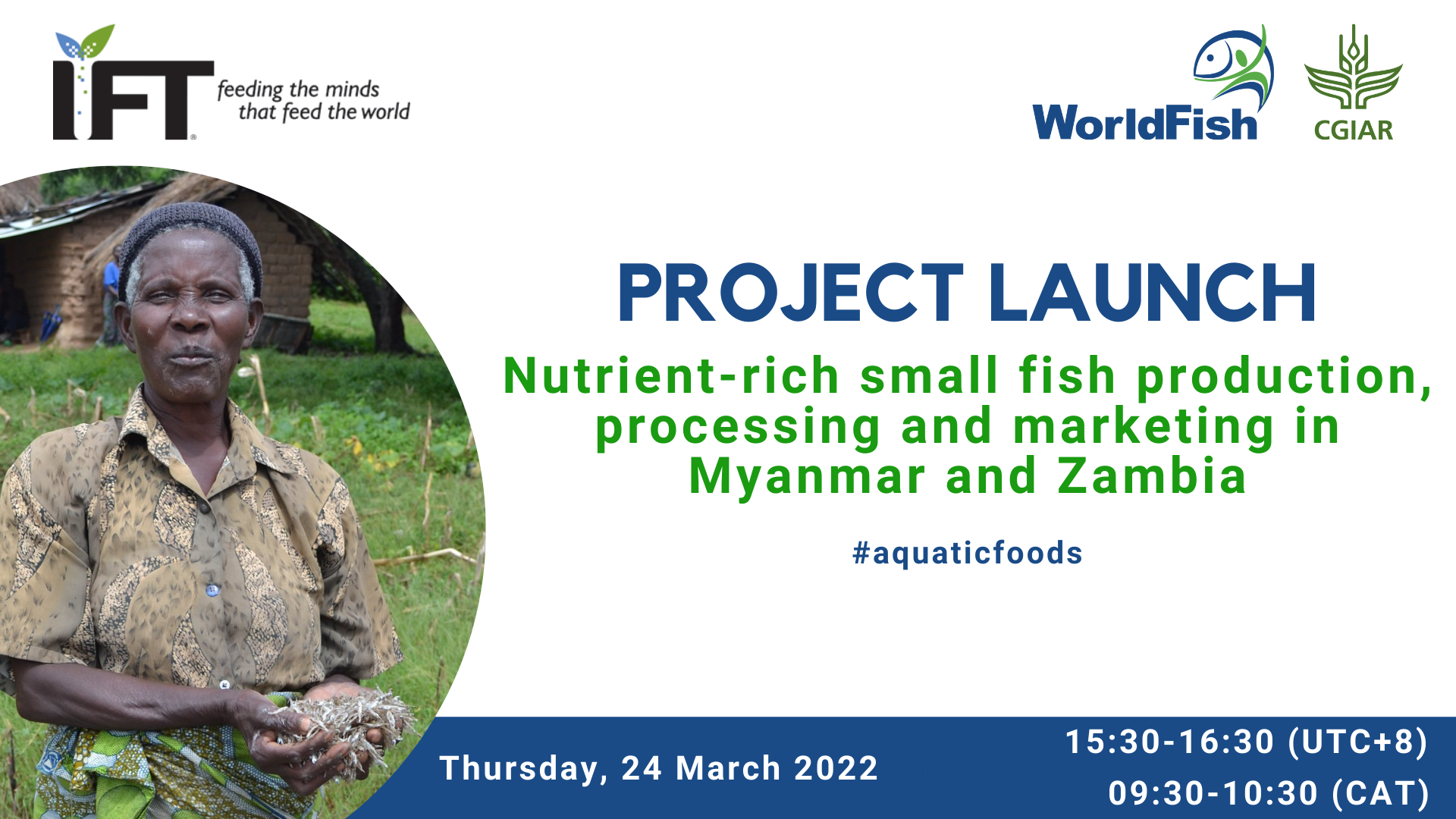 IFT feeding the minds that feed the world

WorldFish

CGIAR

PROJECT LAUNCH

Nutrient-rich small fish production, processing and marketing in Myanmar and Zambia

#aquaticfoods

Thursday, 24 March 2022

15:30-16:30 (UTC+8)
09:30-10:30 (CAT)